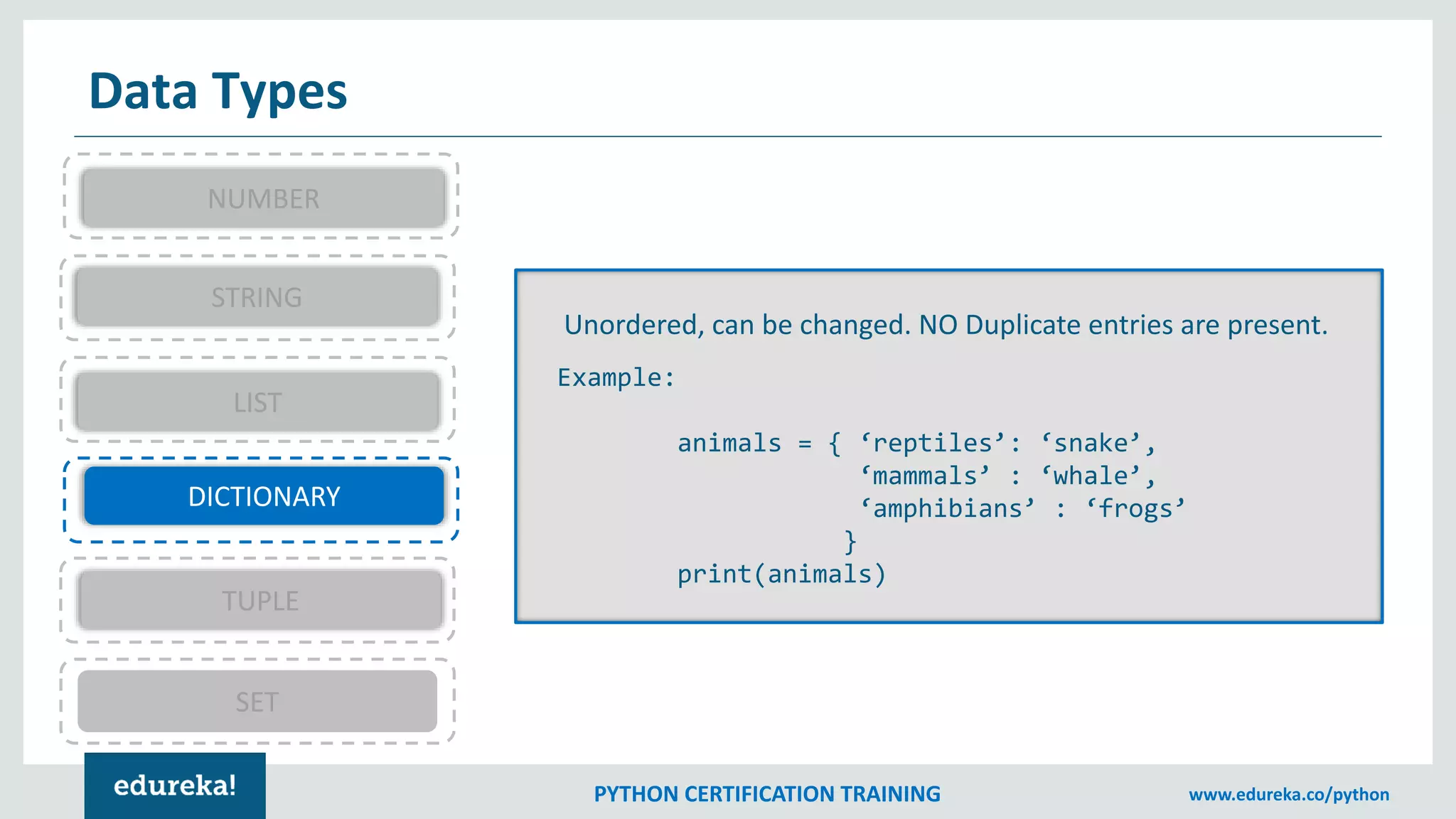 Data Types

NUMBER

STRING

LIST

DICTIONARY

TUPLE

SET

Unordered, can be changed. NO Duplicate entries are present.

Example:

animals = { ‘reptiles’: ‘snake’,
‘mammals’ : ‘whale’,
‘amphibians’ : ‘frogs’
}
print(animals)

edureka!

PYTHON CERTIFICATION TRAINING

www.edureka.co/python